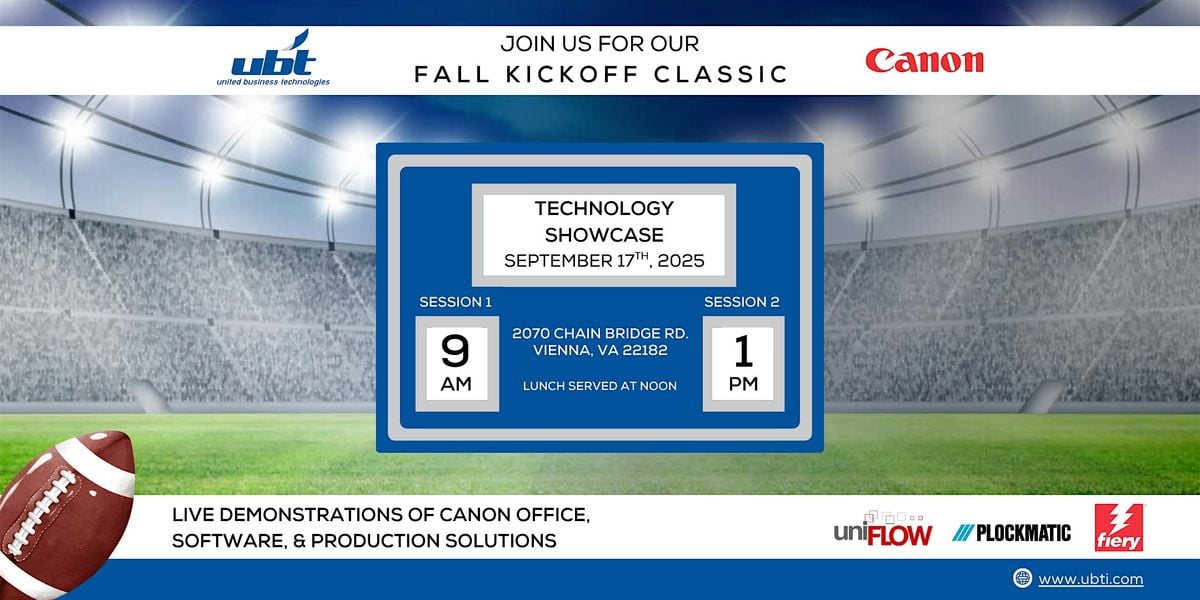 ubt
united business technologies

JOIN US FOR OUR
FALL KICKOFF CLASSIC

Canon

TECHNOLOGY SHOWCASE
SEPTEMBER 17$^{TH}$, 2025

SESSION 1
9
AM

2070 CHAIN BRIDGE RD.
VIENNA, VA 22182

LUNCH SERVED AT NOON

SESSION 2
1
PM

LIVE DEMONSTRATIONS OF CANON OFFICE, SOFTWARE, & PRODUCTION SOLUTIONS

uniFLOW
PLOCKMATIC
fiery

www.ubti.com